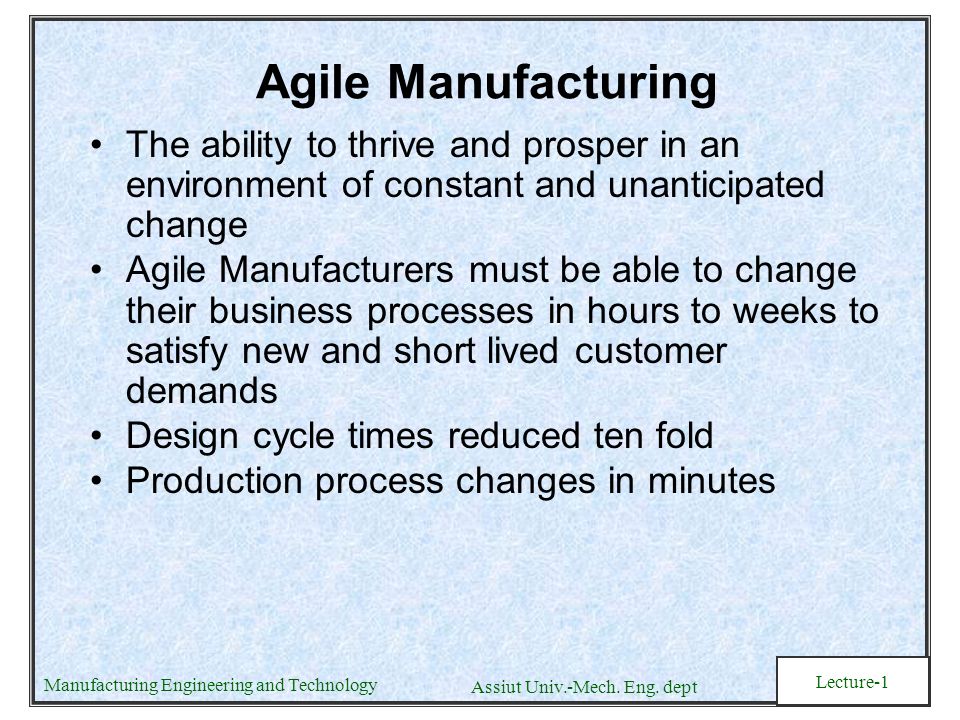 Agile Manufacturing

• The ability to thrive and prosper in an environment of constant and unanticipated change
• Agile Manufacturers must be able to change their business processes in hours to weeks to satisfy new and short lived customer demands
• Design cycle times reduced ten fold
• Production process changes in minutes

Manufacturing Engineering and Technology
Assiut Univ.-Mech. Eng. dept
Lecture-1